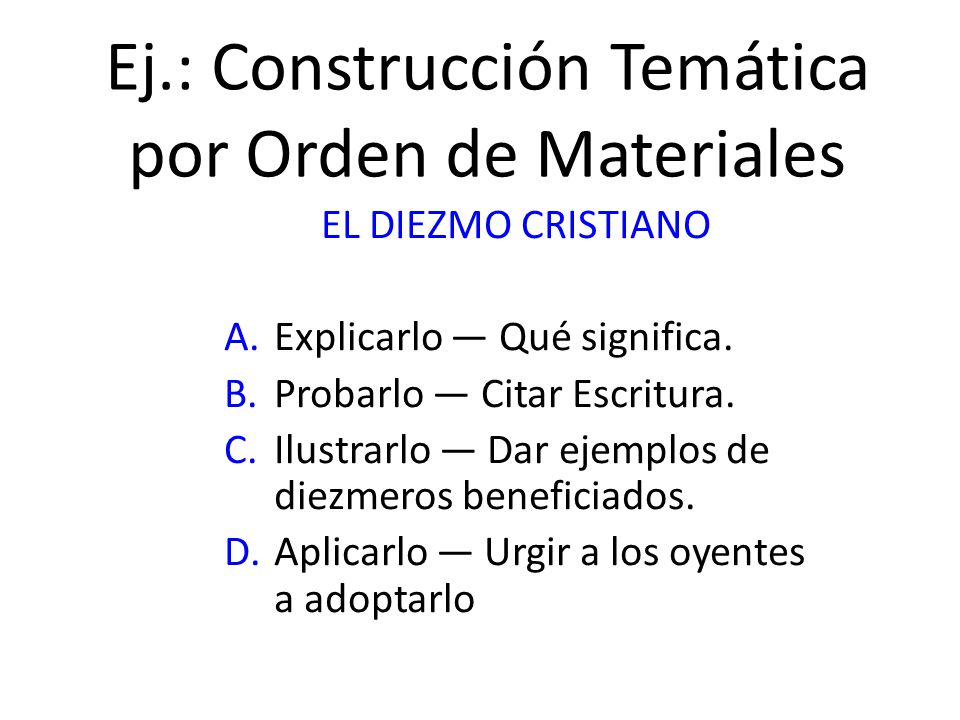 Ej.: Construcción Temática por Orden de Materiales

EL DIEZMO CRISTIANO

A. Explicarlo — Qué significa.
B. Probarlo — Citar Escritura.
C. Ilustrarlo — Dar ejemplos de diezmeros beneficiados.
D. Aplicarlo — Urgir a los oyentes a adoptarlo